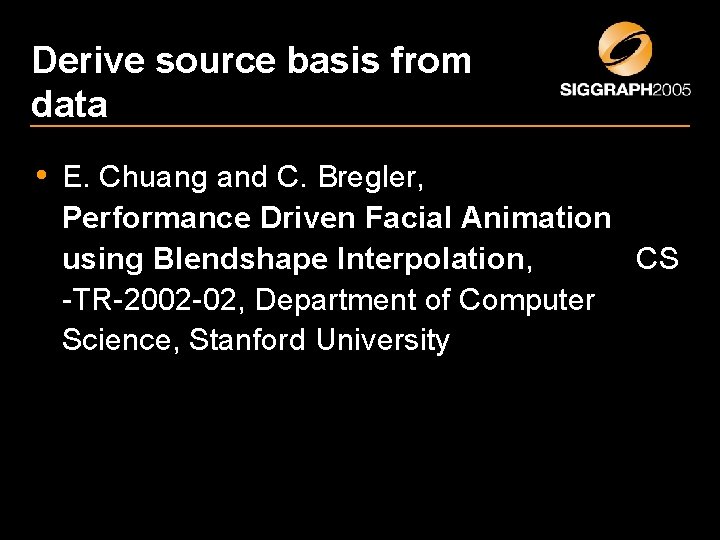 Derive source basis from data

SIGGRAPH2005

• E. Chuang and C. Bregler, Performance Driven Facial Animation using Blendshape Interpolation, CS -TR-2002-02, Department of Computer Science, Stanford University